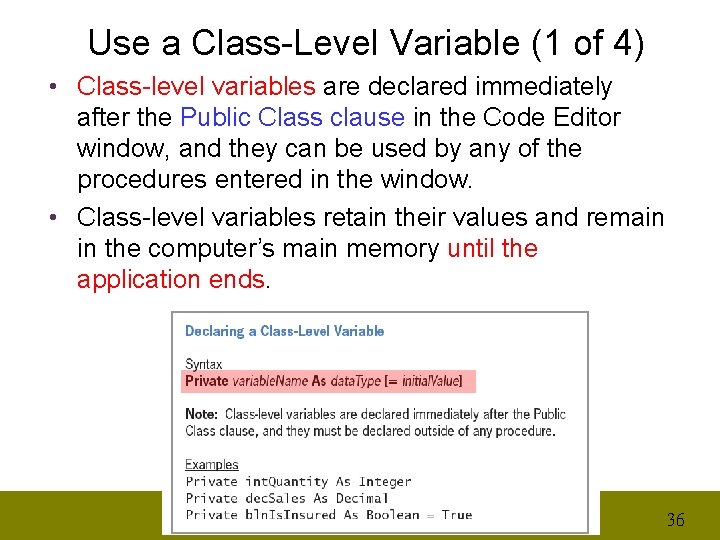 Use a Class-Level Variable (1 of 4)

• Class-level variables are declared immediately after the Public Class clause in the Code Editor window, and they can be used by any of the procedures entered in the window.

• Class-level variables retain their values and remain in the computer's main memory until the application ends.

Declaring a Class-Level Variable

Syntax
Private variableName As dataType [= initialValue]

Note: Class-level variables are declared immediately after the Public Class clause, and they must be declared outside of any procedure.

Examples
Private intQuantity As Integer
Private decSales As Decimal
Private blnIsInsured As Boolean = True

36